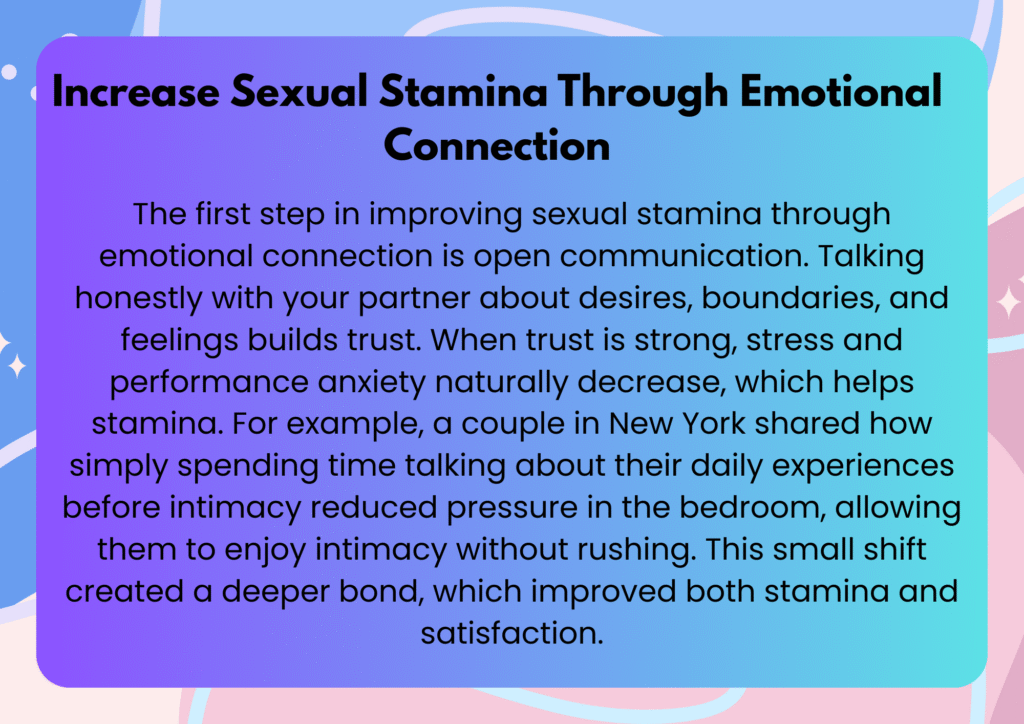 Increase Sexual Stamina Through Emotional Connection

The first step in improving sexual stamina through emotional connection is open communication. Talking honestly with your partner about desires, boundaries, and feelings builds trust. When trust is strong, stress and performance anxiety naturally decrease, which helps stamina. For example, a couple in New York shared how simply spending time talking about their daily experiences before intimacy reduced pressure in the bedroom, allowing them to enjoy intimacy without rushing. This small shift created a deeper bond, which improved both stamina and satisfaction.